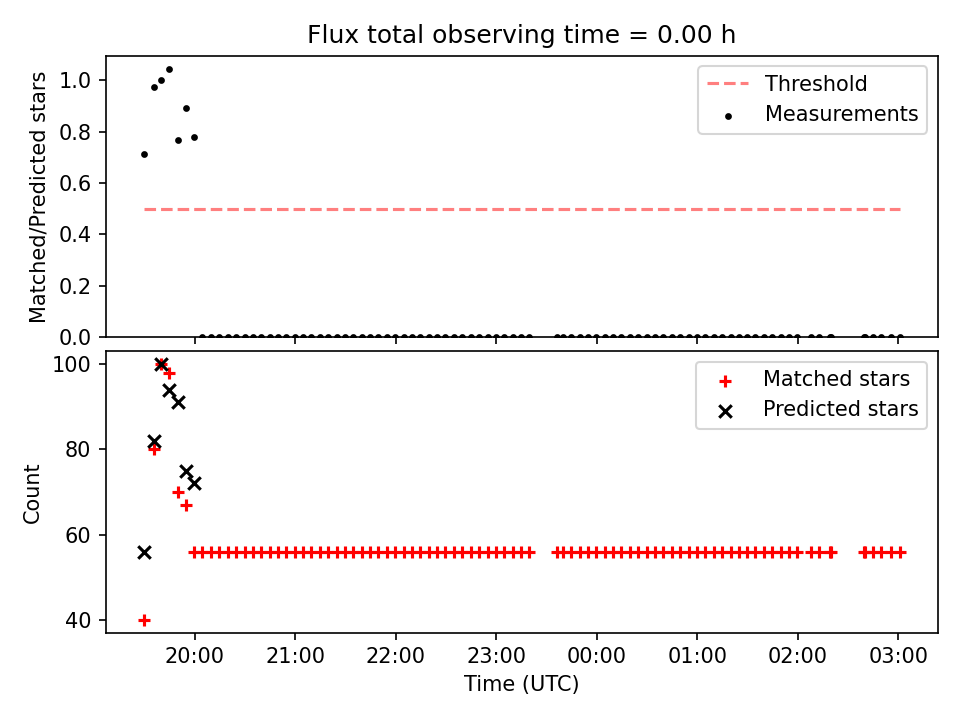 Flux total observing time = 0.00 h

Matched/Predicted stars

1.0
0.8
0.6
0.4
0.2
0.0

Threshold
Measurements

Count

100
80
60
40

Matched stars
Predicted stars

20:00
21:00
22:00
23:00
00:00
01:00
02:00
03:00

Time (UTC)